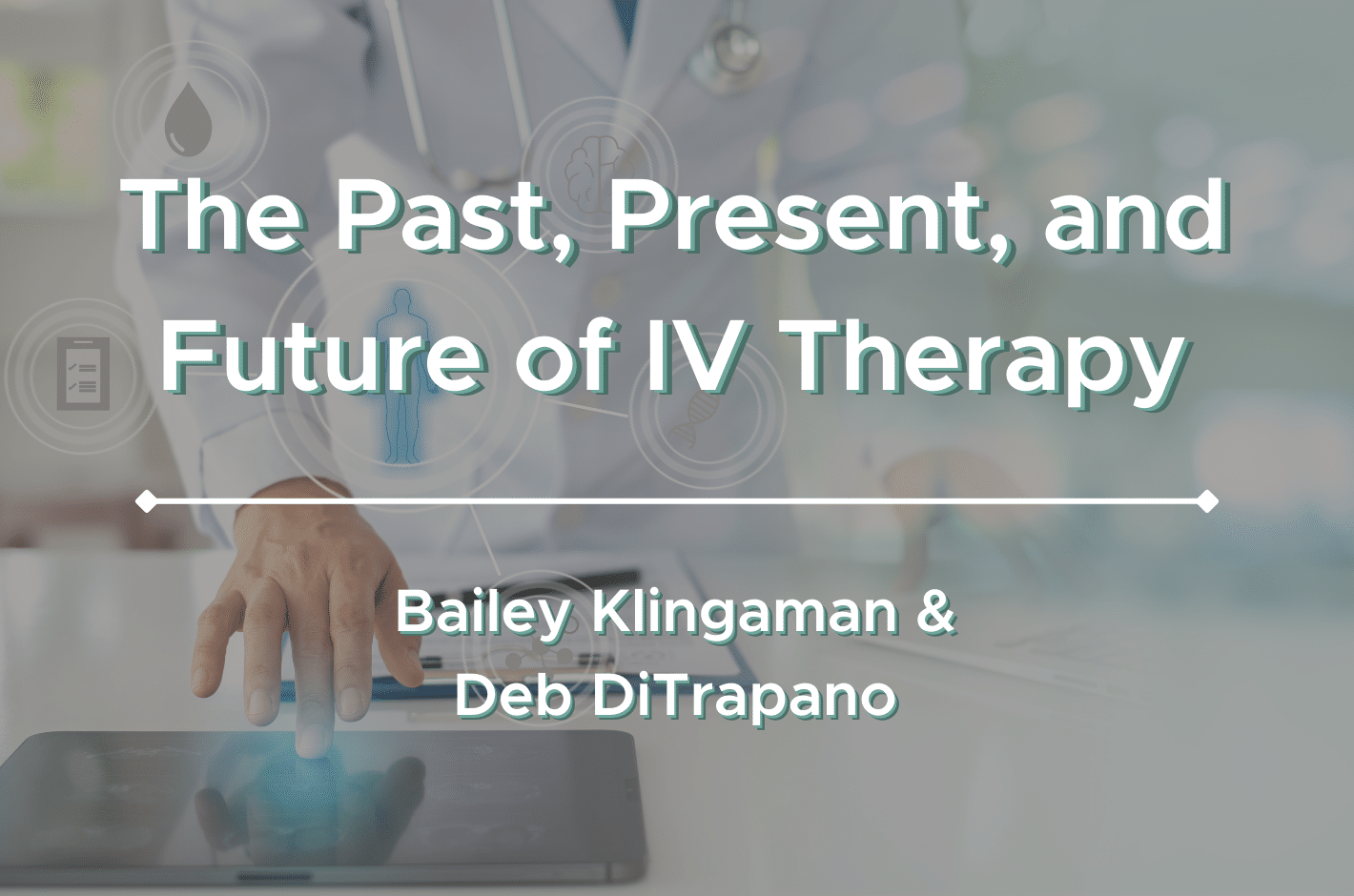 The Past, Present, and Future of IV Therapy

Bailey Klingaman & Deb DiTrapano